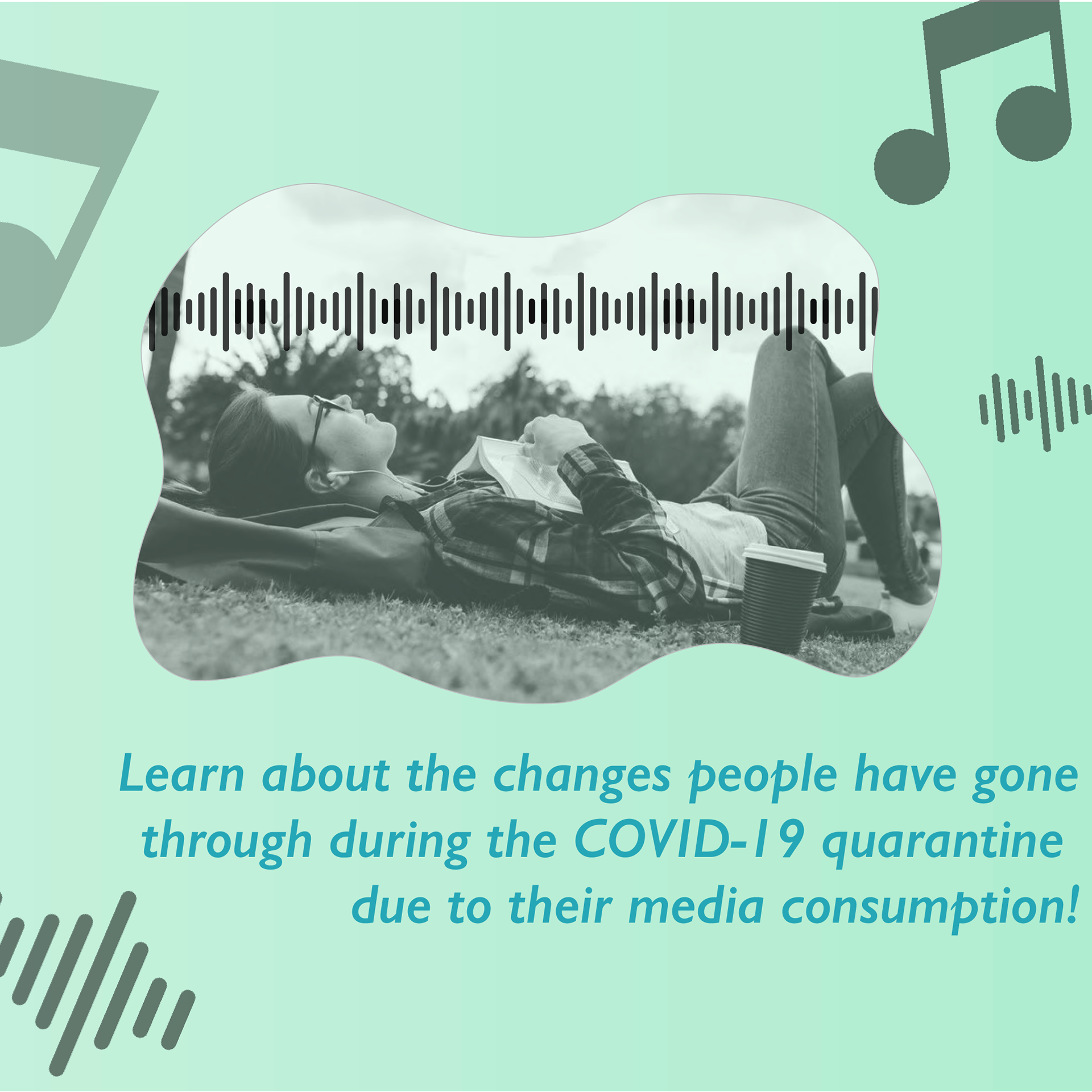 Learn about the changes people have gone through during the COVID-19 quarantine due to their media consumption!